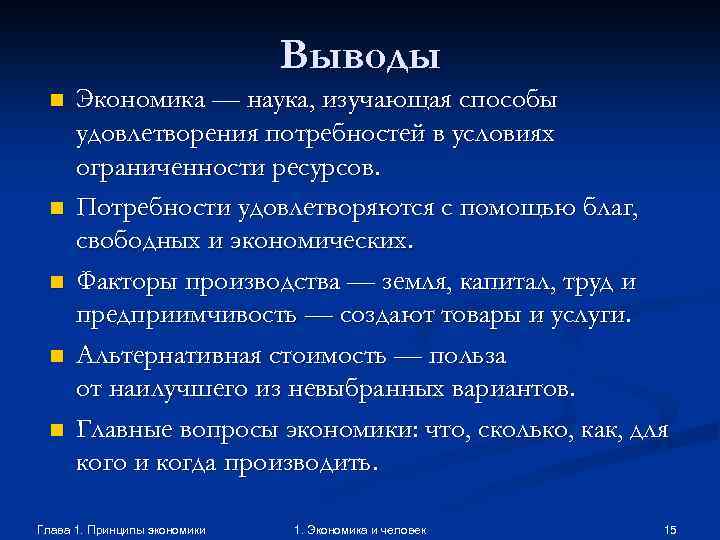 Выводы

Экономика — наука, изучающая способы удовлетворения потребностей в условиях ограниченности ресурсов.

Потребности удовлетворяются с помощью благ, свободных и экономических.

Факторы производства — земля, капитал, труд и предприимчивость — создают товары и услуги.

Альтернативная стоимость — польза от наилучшего из невыбранных вариантов.

Главные вопросы экономики: что, сколько, как, для кого и когда производить.

Глава 1. Принципы экономики

1. Экономика и человек

15